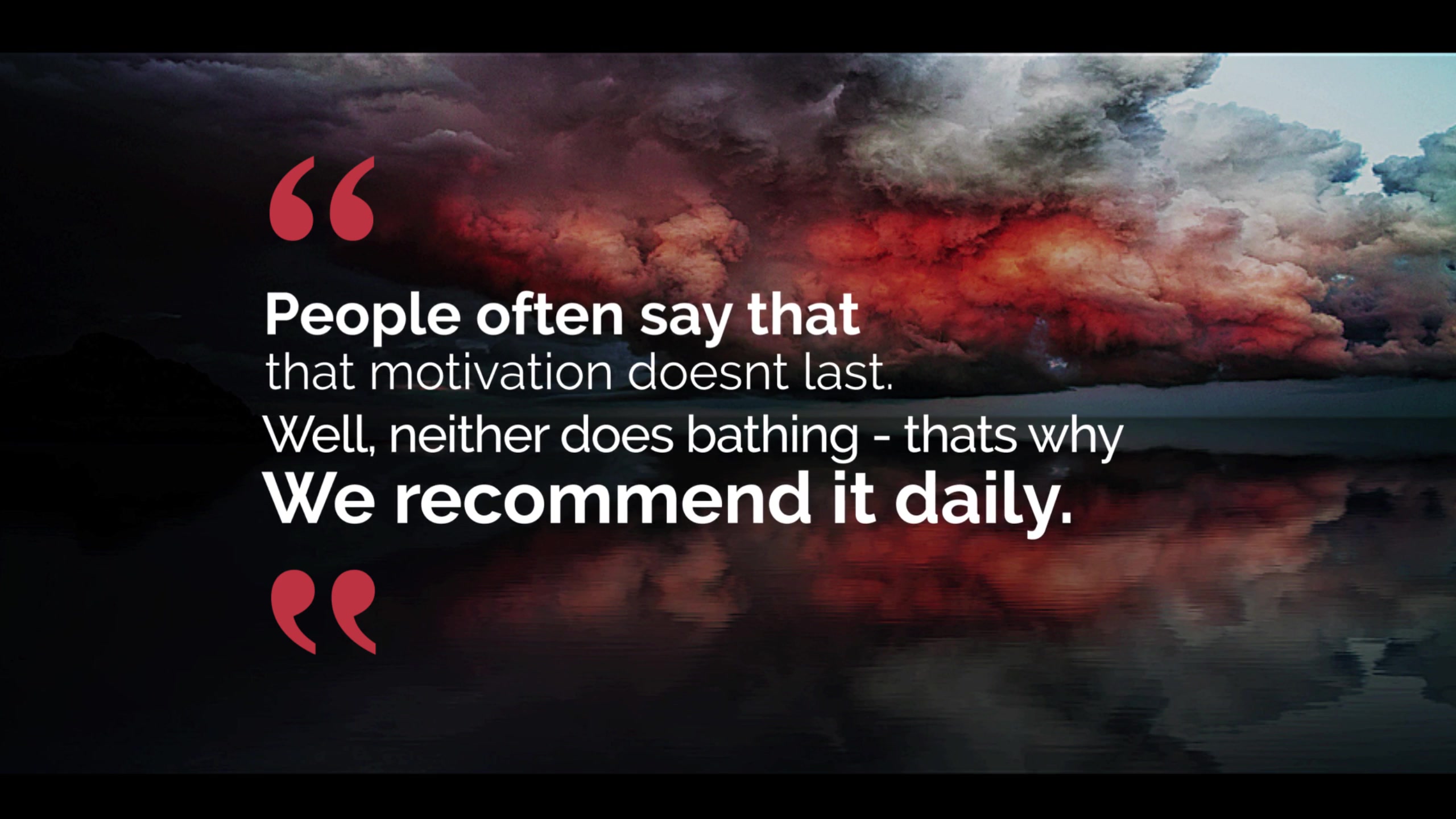 “

People often say that
that motivation doesnt last.
Well, neither does bathing - thats why
We recommend it daily.

”